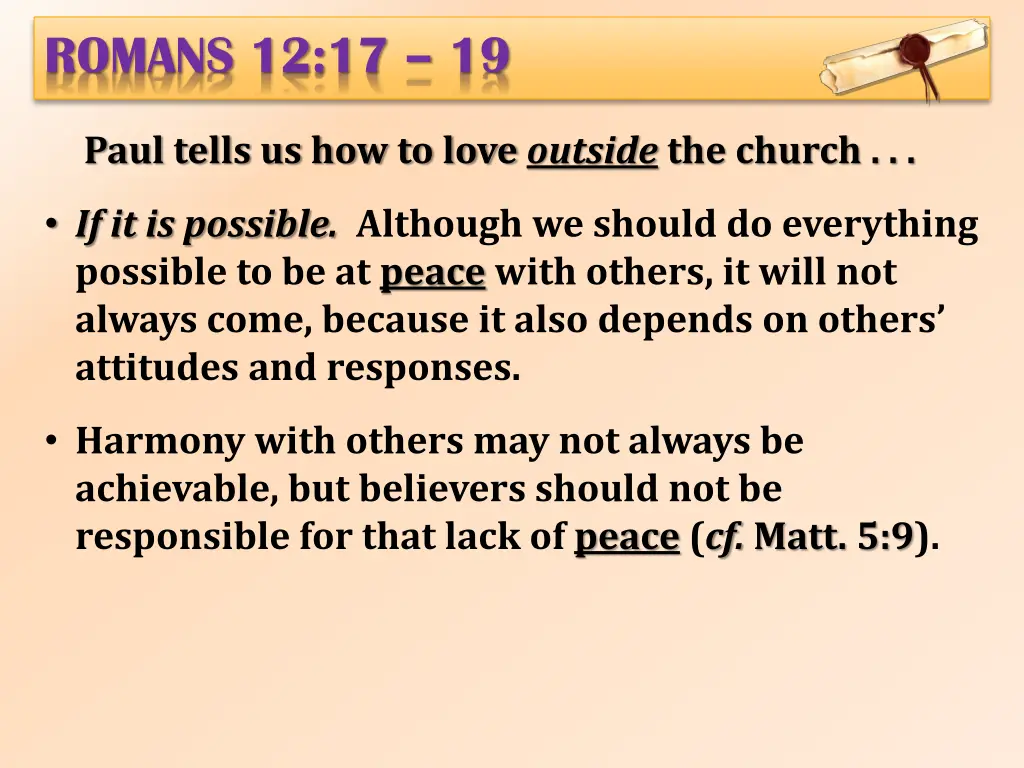 ROMANS 12:17 – 19

Paul tells us how to love outside the church . . .

• If it is possible. Although we should do everything possible to be at peace with others, it will not always come, because it also depends on others' attitudes and responses.

• Harmony with others may not always be achievable, but believers should not be responsible for that lack of peace (cf. Matt. 5:9).